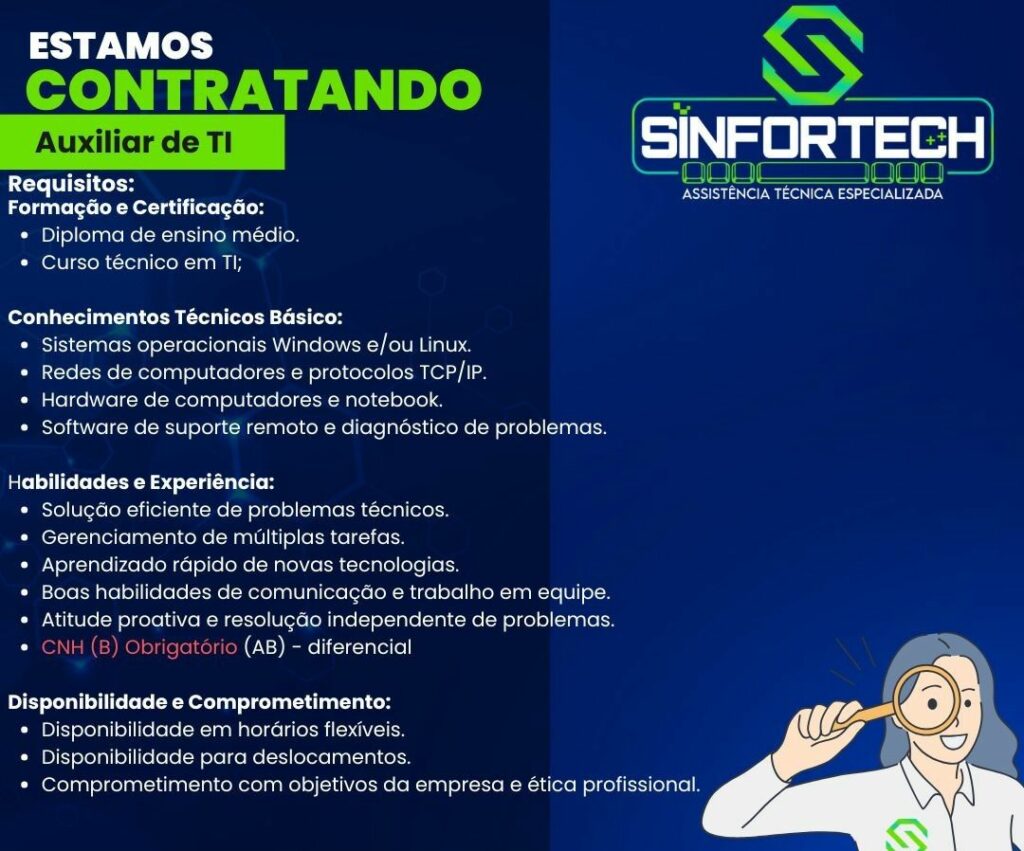 ESTAMOS
CONTRATANDO
Auxiliar de TI

SINFORTECH
ASSISTÊNCIA TÉCNICA ESPECIALIZADA

Requisitos:
Formação e Certificação:
• Diploma de ensino médio.
• Curso técnico em TI;

Conhecimentos Técnicos Básico:
• Sistemas operacionais Windows e/ou Linux.
• Redes de computadores e protocolos TCP/IP.
• Hardware de computadores e notebook.
• Software de suporte remoto e diagnóstico de problemas.

Habilidades e Experiência:
• Solução eficiente de problemas técnicos.
• Gerenciamento de múltiplas tarefas.
• Aprendizado rápido de novas tecnologias.
• Boas habilidades de comunicação e trabalho em equipe.
• Atitude proativa e resolução independente de problemas.
• CNH (B) Obrigatório (AB) - diferencial

Disponibilidade e Comprometimento:
• Disponibilidade em horários flexíveis.
• Disponibilidade para deslocamentos.
• Comprometimento com objetivos da empresa e ética profissional.